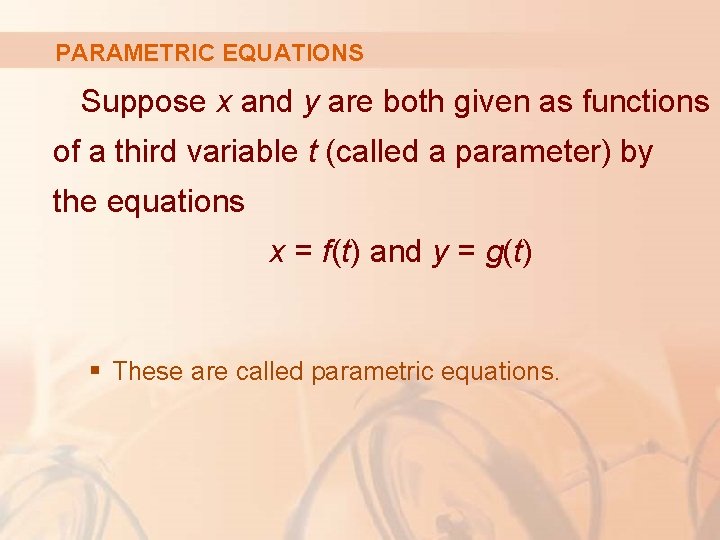 PARAMETRIC EQUATIONS

Suppose $x$ and $y$ are both given as functions of a third variable $t$ (called a parameter) by the equations

$x = f(t)$ and $y = g(t)$

▪ These are called parametric equations.